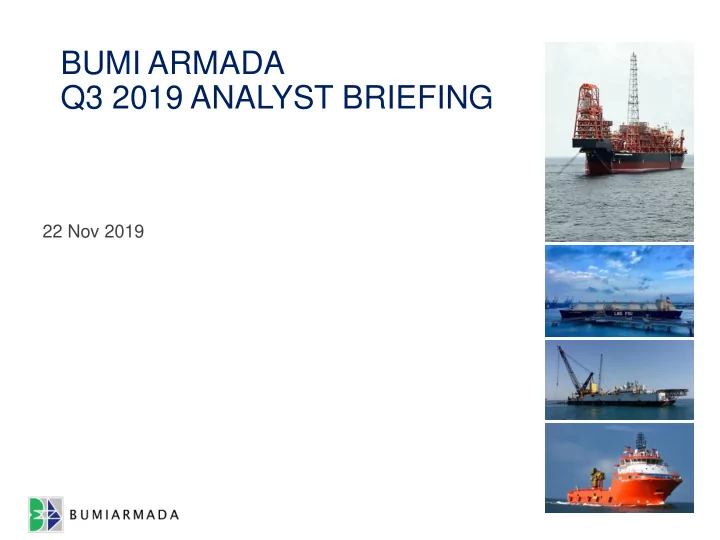 BUMI ARMADA
Q3 2019 ANALYST BRIEFING

22 Nov 2019

BUMIARMADA